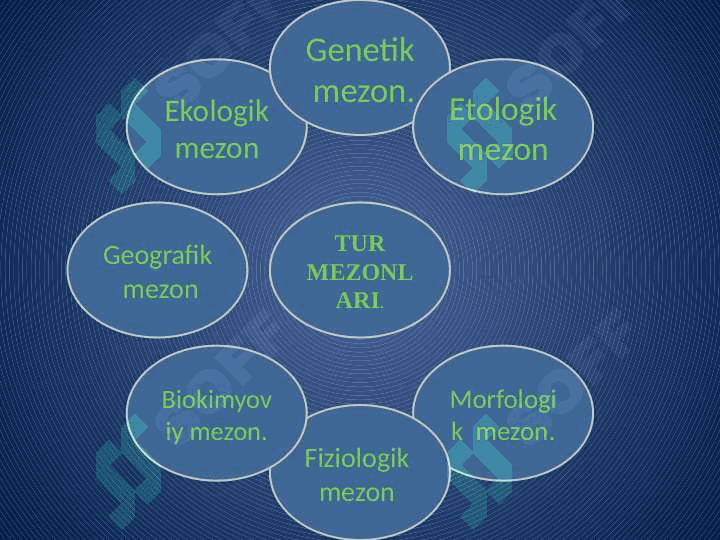 Genetik mezon.

Ekologik mezon

Etologik mezon

Geografik mezon

TUR MEZONLARI.

Biokimyoviy mezon.

Morfologik mezon.

Fiziologik mezon